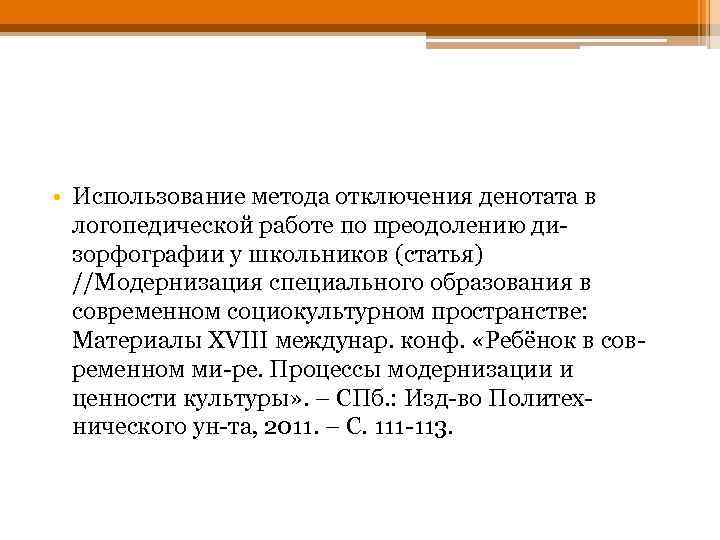 • Использование метода отключения денотата в логопедической работе по преодолению дизорфографии у школьников (статья) //Модернизация специального образования в современном социокультурном пространстве: Материалы XVIII междунар. конф. «Ребёнок в современном ми-ре. Процессы модернизации и ценности культуры». – СПб.: Изд-во Политехнического ун-та, 2011. – С. 111-113.